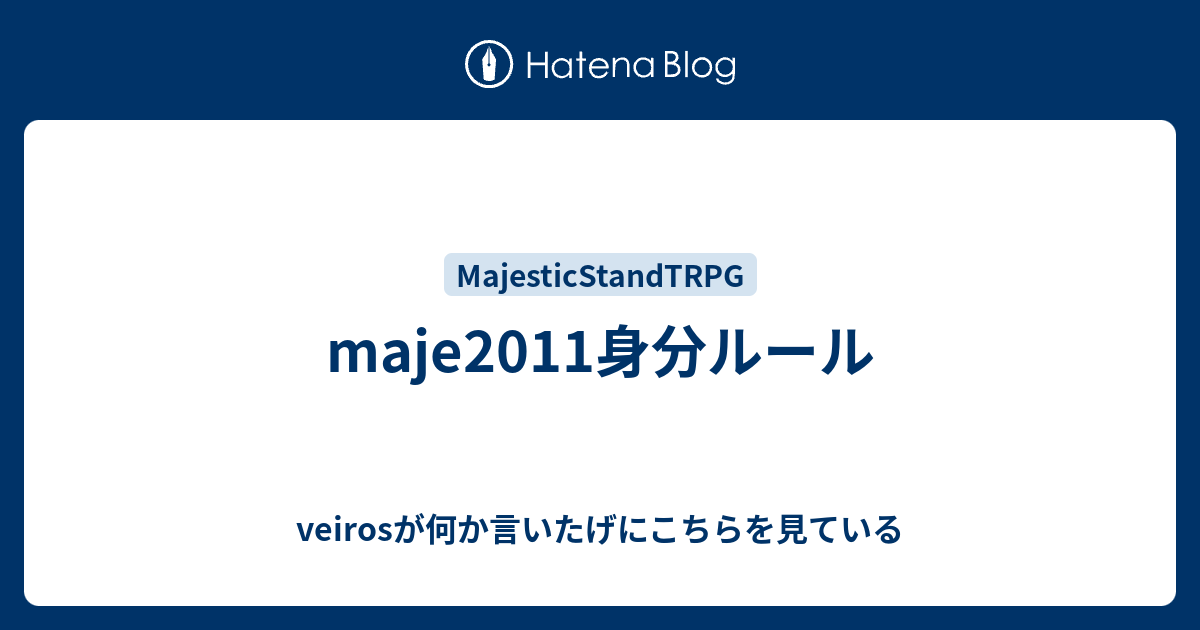 Hatena Blog

MajesticStandTRPG

maje2011身分ルール

veirosが何か言いたげにこちらを見ている